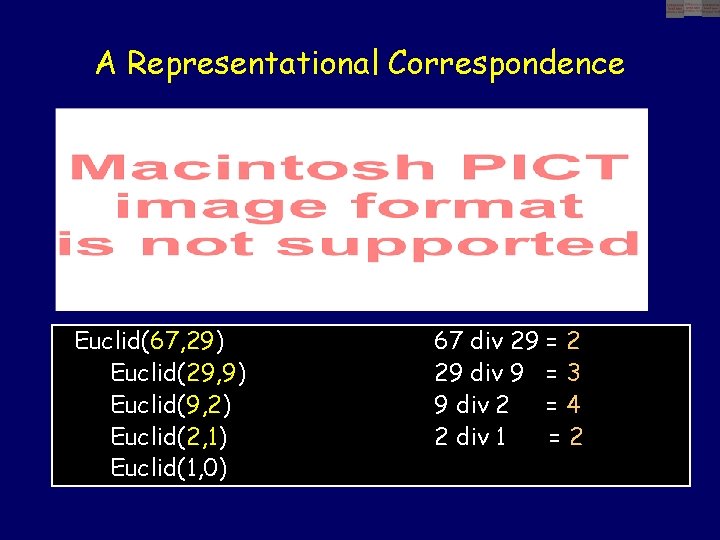 A Representational Correspondence

Macintosh PICT image format is not supported

Euclid(67,29)
Euclid(29,9)
Euclid(9,2)
Euclid(2,1)
Euclid(1,0)

67 div 29 = 2
29 div 9 = 3
9 div 2 = 4
2 div 1 = 2